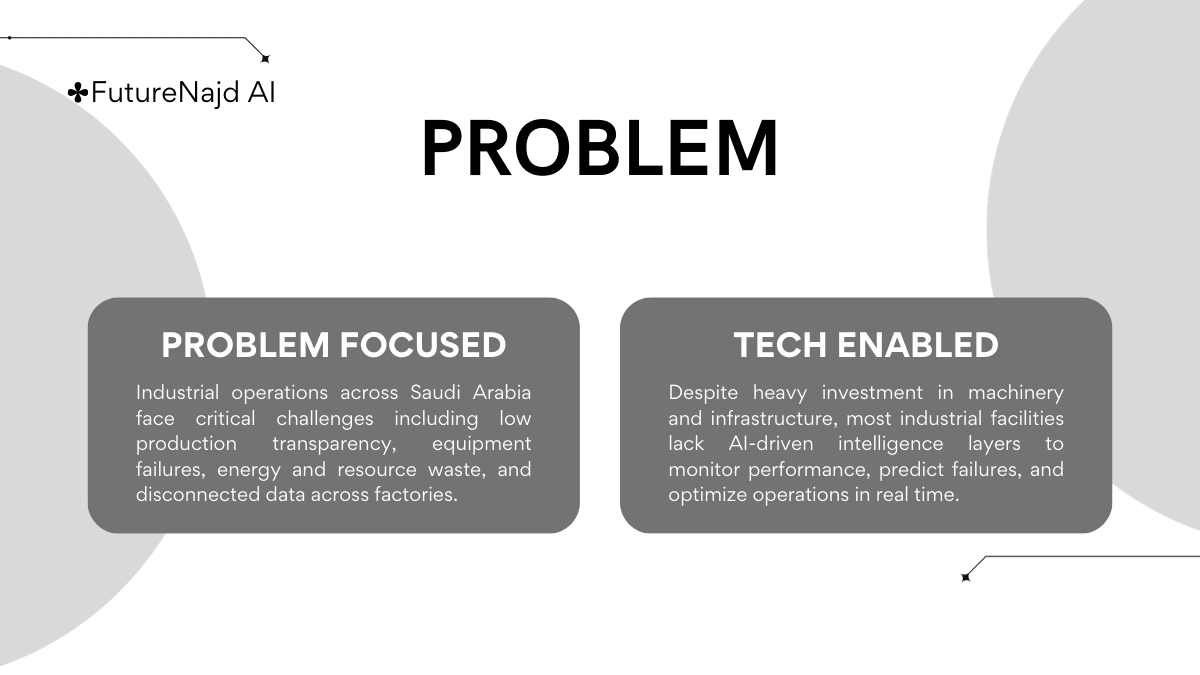 FutureNajd AI

PROBLEM

PROBLEM FOCUSED

Industrial operations across Saudi Arabia face critical challenges including low production transparency, equipment failures, energy and resource waste, and disconnected data across factories.

TECH ENABLED

Despite heavy investment in machinery and infrastructure, most industrial facilities lack AI-driven intelligence layers to monitor performance, predict failures, and optimize operations in real time.